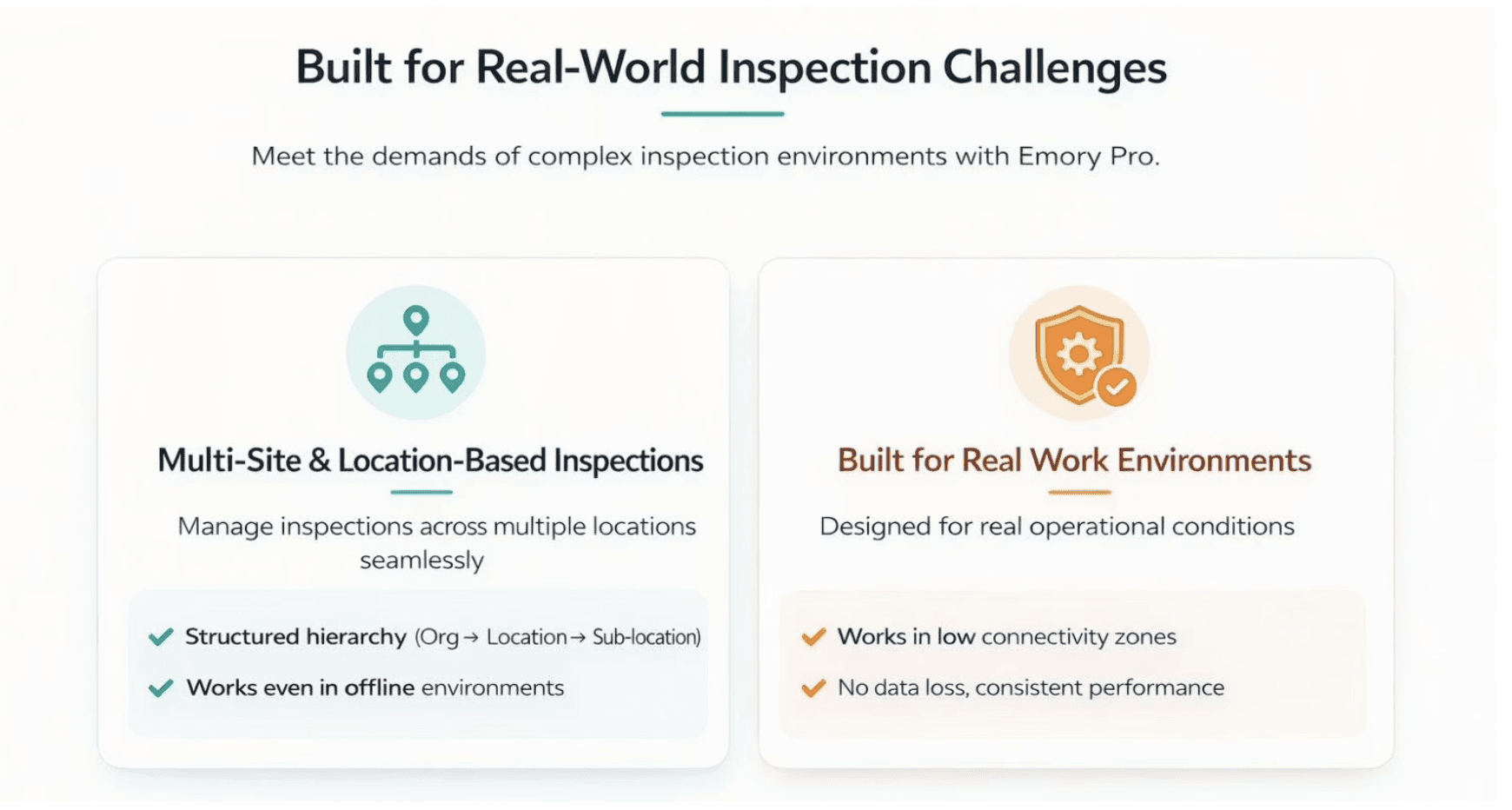 Built for Real-World Inspection Challenges

Meet the demands of complex inspection environments with Emory Pro.

Multi-Site & Location-Based Inspections

Manage inspections across multiple locations seamlessly

Structured hierarchy (Org → Location → Sub-location)

Works even in offline environments

Built for Real Work Environments

Designed for real operational conditions

Works in low connectivity zones

No data loss, consistent performance